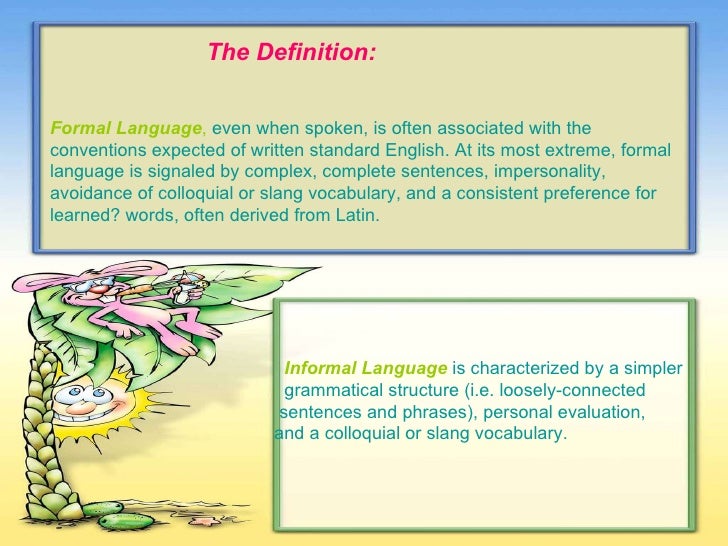 The Definition:

Formal Language, even when spoken, is often associated with the conventions expected of written standard English. At its most extreme, formal language is signaled by complex, complete sentences, impersonality, avoidance of colloquial or slang vocabulary, and a consistent preference for learned? words, often derived from Latin.

Informal Language is characterized by a simpler grammatical structure (i.e. loosely-connected sentences and phrases), personal evaluation, and a colloquial or slang vocabulary.